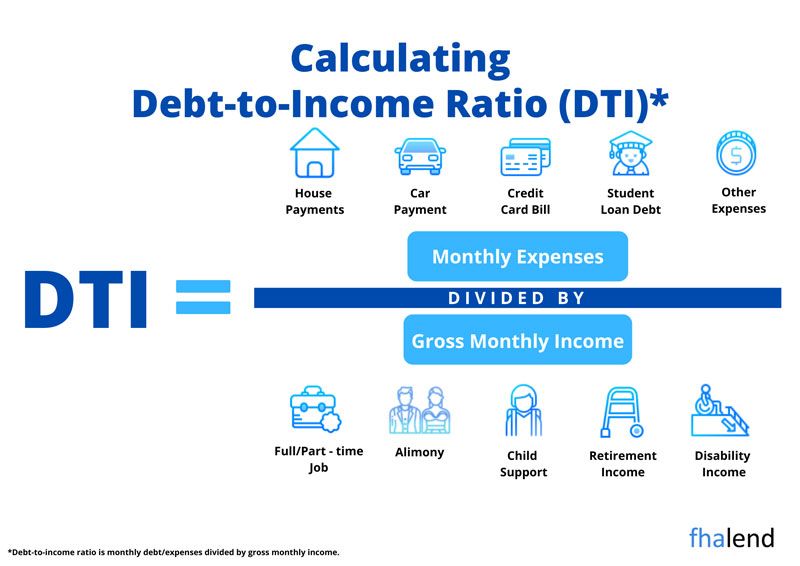 Calculating
Debt-to-Income Ratio (DTI)*

House Payments

Car Payment

Credit Card Bill

Student Loan Debt

Other Expenses

DTI =

Monthly Expenses

DIVIDED BY

Gross Monthly Income

Full/Part - time Job

Alimony

Child Support

Retirement Income

Disability Income

*Debt-to-income ratio is monthly debt/expenses divided by gross monthly income.

fhalend